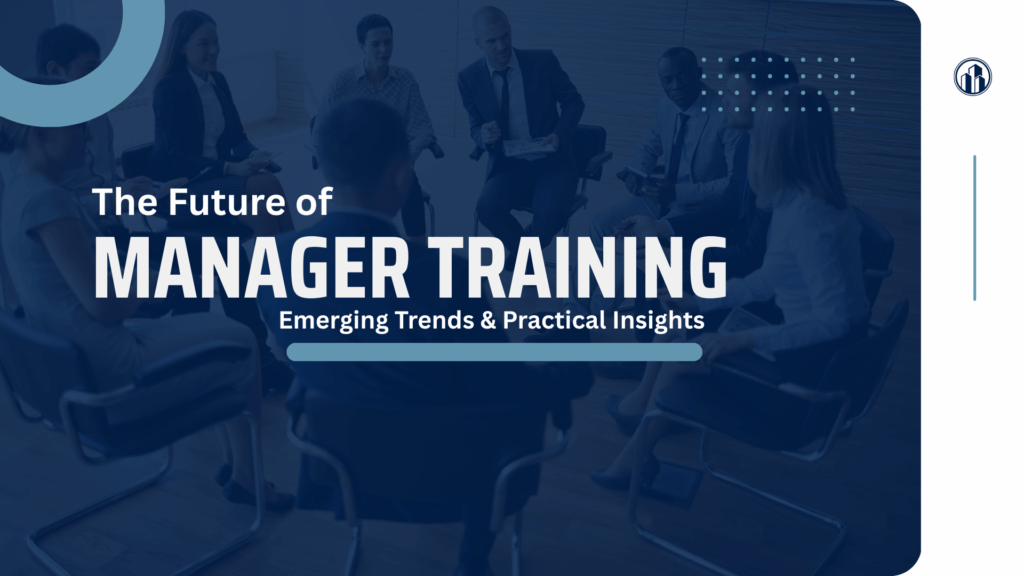 The Future of
MANAGER TRAINING
Emerging Trends & Practical Insights